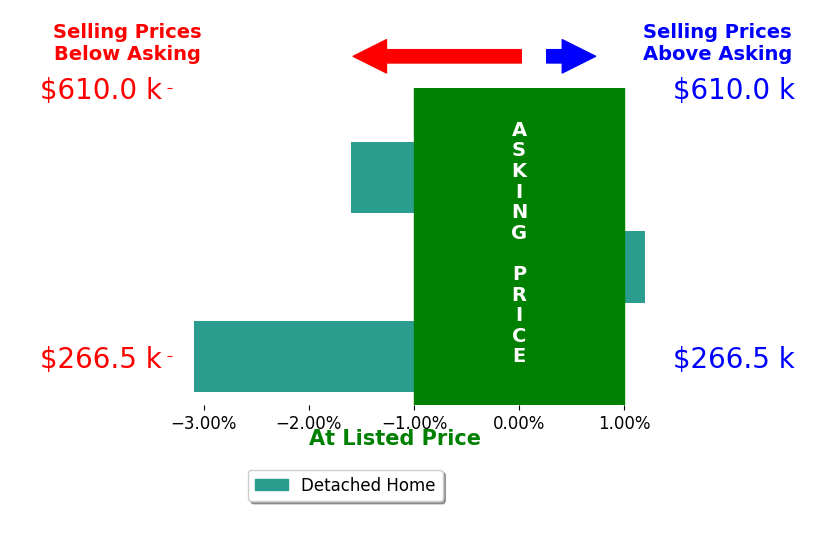 Selling Prices Below Asking

Selling Prices Above Asking

$610.0 k

$610.0 k

ASKING PRICE

$266.5 k

$266.5 k

−3.00% −2.00% −1.00% 0.00% 1.00%

At Listed Price

Detached Home